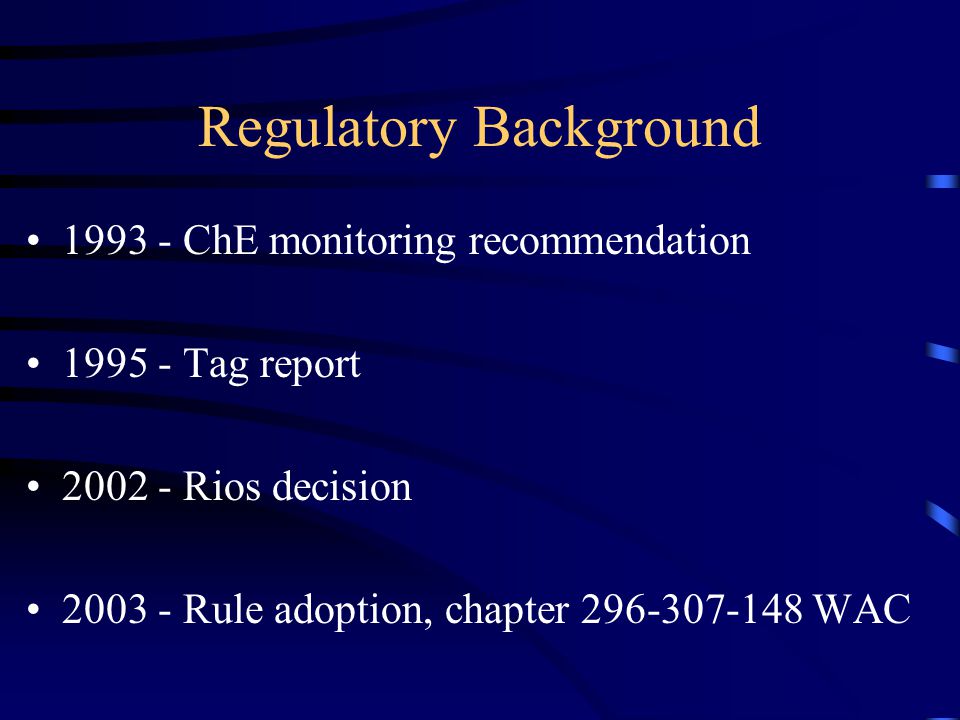 Regulatory Background

• 1993 - ChE monitoring recommendation

• 1995 - Tag report

• 2002 - Rios decision

• 2003 - Rule adoption, chapter 296-307-148 WAC